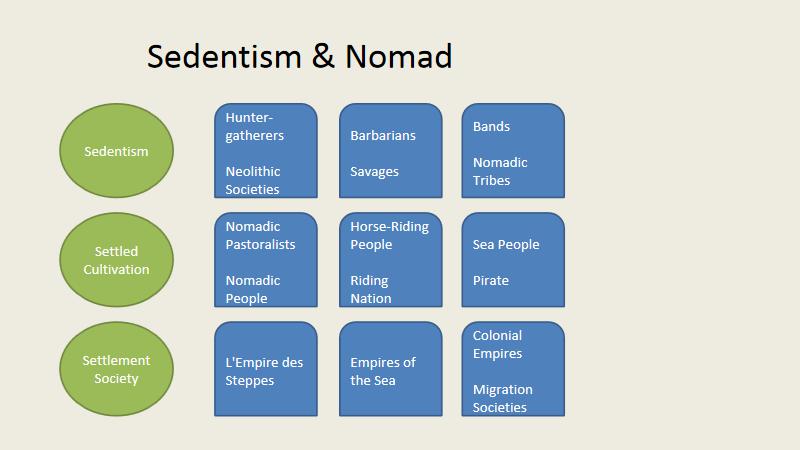 Sedentism & Nomad

Sedentism

Hunter-gatherers

Neolithic Societies

Barbarians

Savages

Bands

Nomadic Tribes

Settled Cultivation

Nomadic Pastoralists

Nomadic People

Horse-Riding People

Riding Nation

Sea People

Pirate

Settlement Society

L'Empire des Steppes

Empires of the Sea

Colonial Empires

Migration Societies